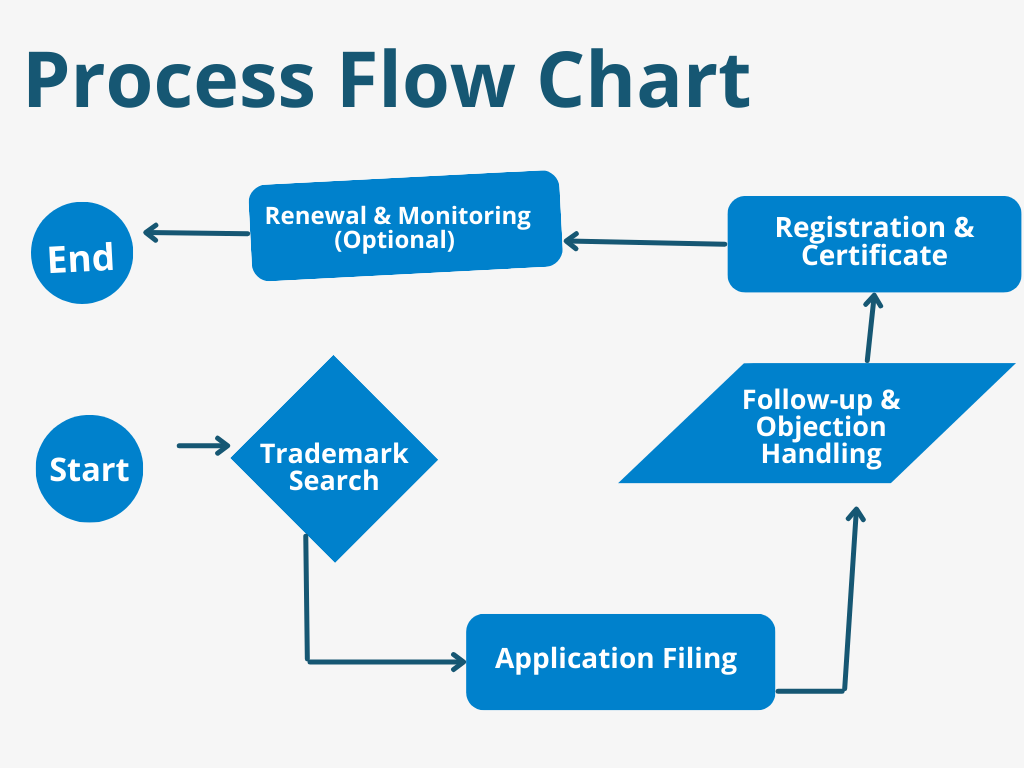 Process Flow Chart

Start

Trademark Search

Application Filing

Follow-up & Objection Handling

Registration & Certificate

Renewal & Monitoring (Optional)

End